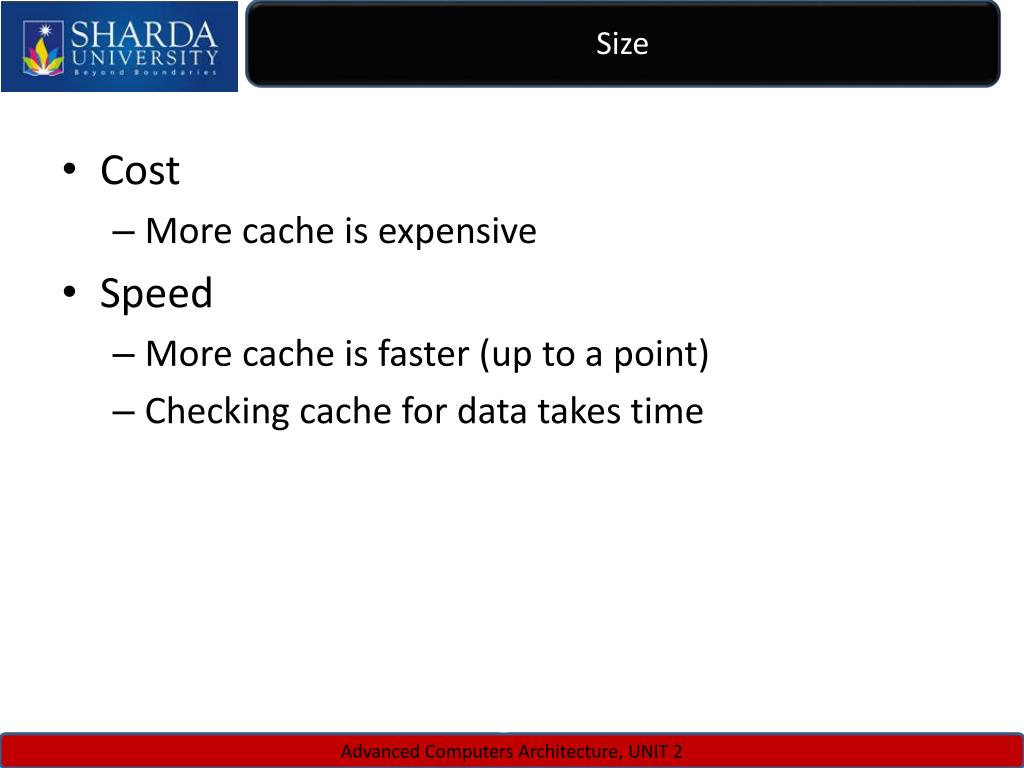 SHARDA UNIVERSITY
Beyond Boundaries

Size

• Cost
– More cache is expensive
• Speed
– More cache is faster (up to a point)
– Checking cache for data takes time

Advanced Computers Architecture, UNIT 2